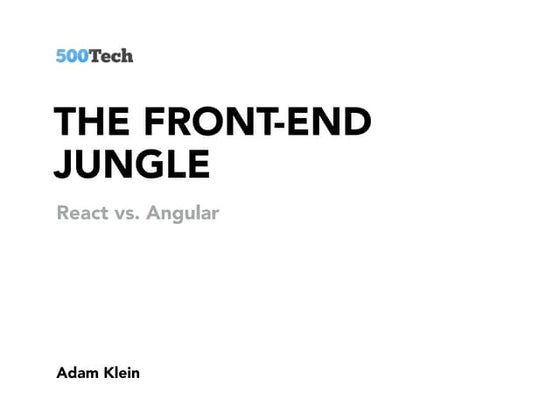 500Tech

THE FRONT-END JUNGLE

React vs. Angular

Adam Klein